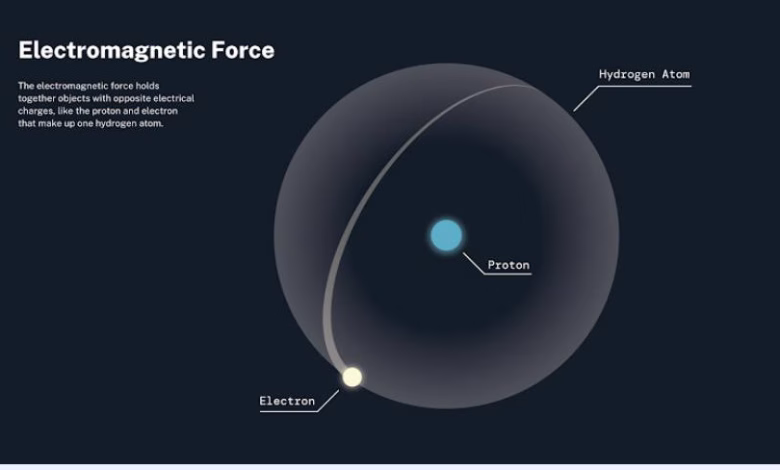 Electromagnetic Force

The electromagnetic force holds together objects with opposite electrical charges, like the proton and electron that make up one hydrogen atom.

Hydrogen Atom

Proton

Electron